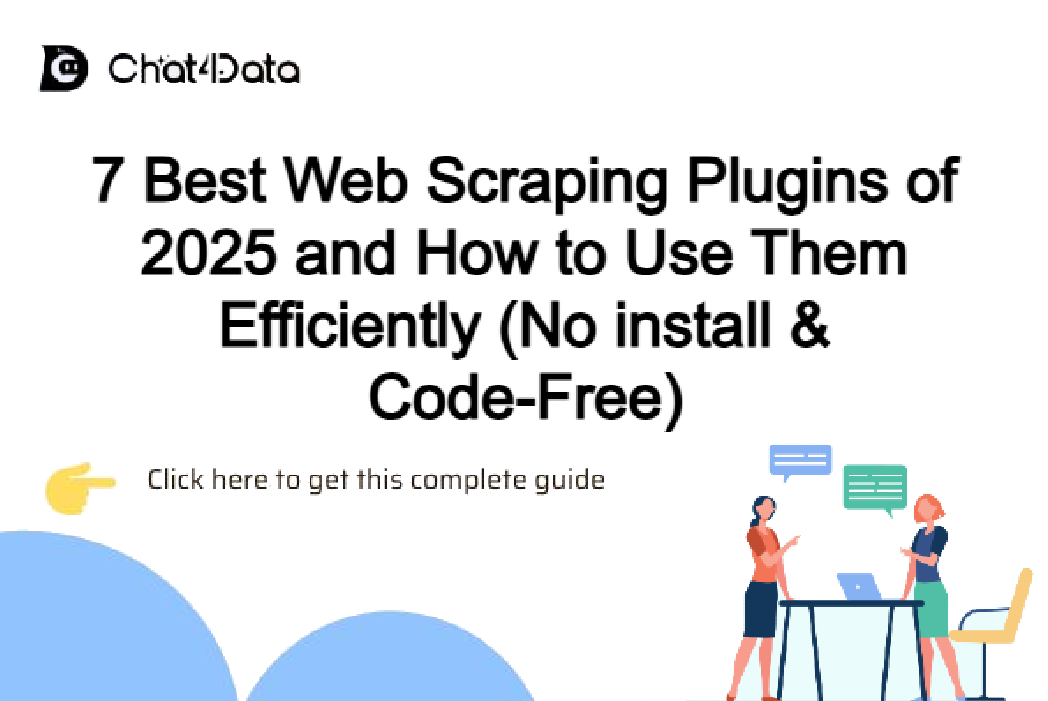 Chat4Data

7 Best Web Scraping Plugins of 2025 and How to Use Them Efficiently (No install & Code-Free)

Click here to get this complete guide